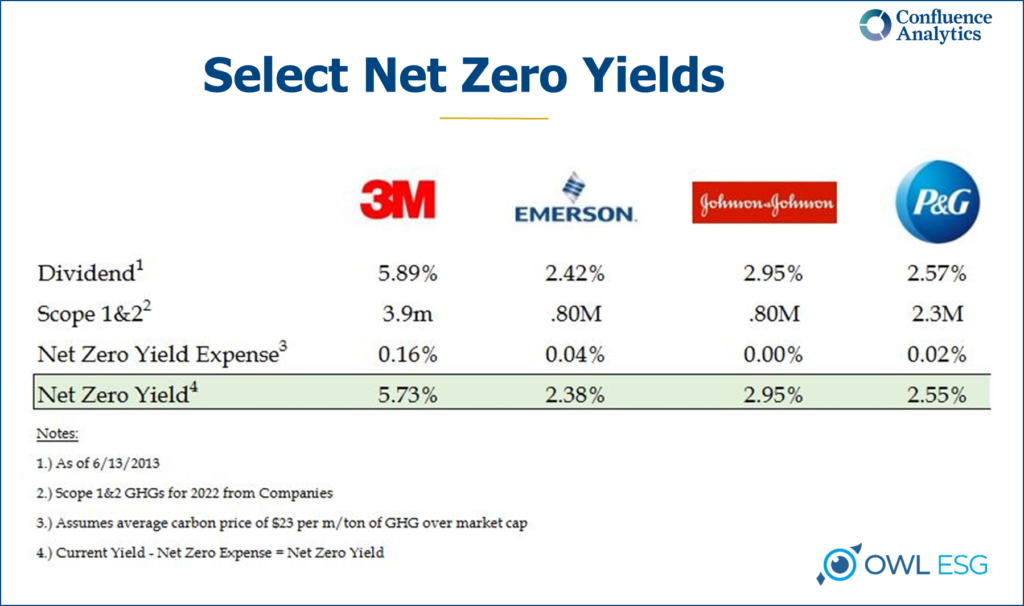 Confluence Analytics

Select Net Zero Yields

| | 3M | EMERSON. | Johnson&Johnson | P&G |
|---|---|---|---|---|
| Dividend$^1$ | 5.89% | 2.42% | 2.95% | 2.57% |
| Scope 1&2$^2$ | 3.9m | .80M | .80M | 2.3M |
| Net Zero Yield Expense$^3$ | 0.16% | 0.04% | 0.00% | 0.02% |
| Net Zero Yield$^4$ | 5.73% | 2.38% | 2.95% | 2.55% |

Notes:

1.) As of 6/13/2013

2.) Scope 1&2 GHGs for 2022 from Companies

3.) Assumes average carbon price of $23 per m/ton of GHG over market cap

4.) Current Yield - Net Zero Expense = Net Zero Yield

OWL ESG